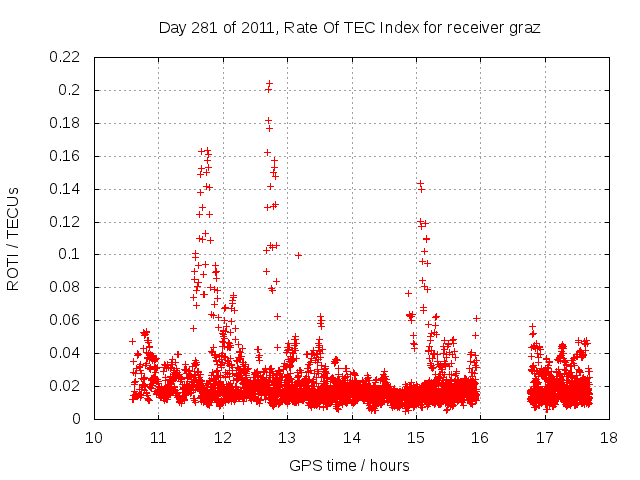 Day 281 of 2011, Rate Of TEC Index for receiver graz

ROTI / TECUs

0.22
0.2
0.18
0.16
0.14
0.12
0.1
0.08
0.06
0.04
0.02
0

10 11 12 13 14 15 16 17 18

GPS time / hours